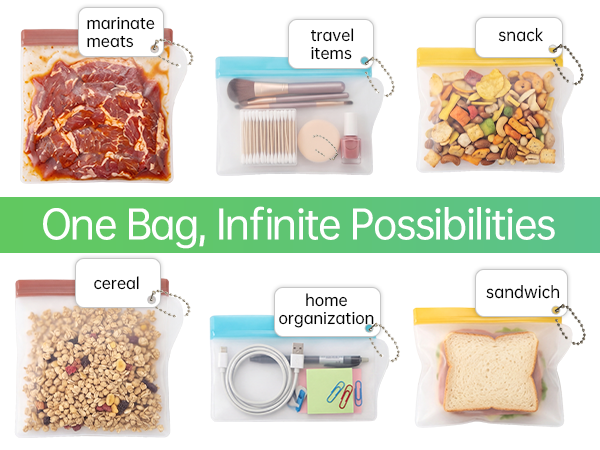 marinate meats

travel items

snack

One Bag, Infinite Possibilities

cereal

home organization

sandwich